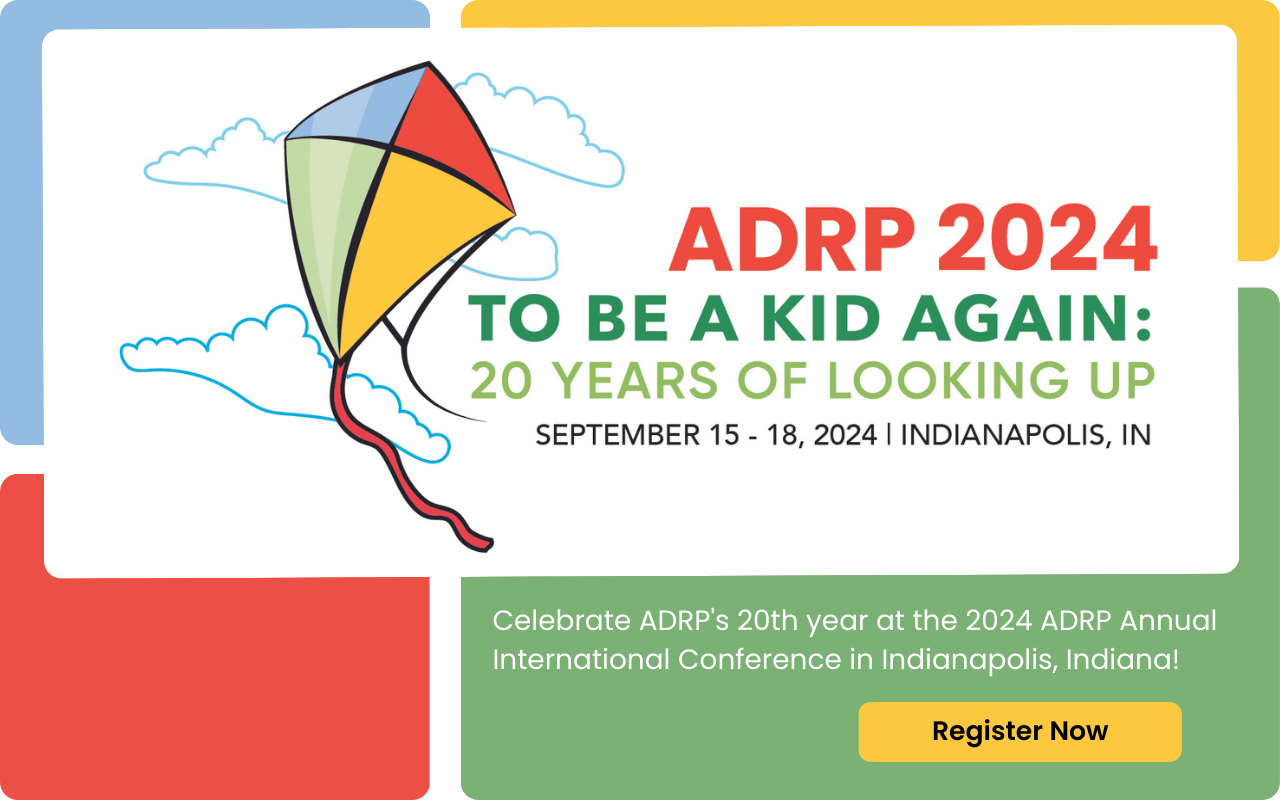 ADRP 2024
TO BE A KID AGAIN:
20 YEARS OF LOOKING UP
SEPTEMBER 15 - 18, 2024 | INDIANAPOLIS, IN

Celebrate ADRP's 20th year at the 2024 ADRP Annual International Conference in Indianapolis, Indiana!

Register Now